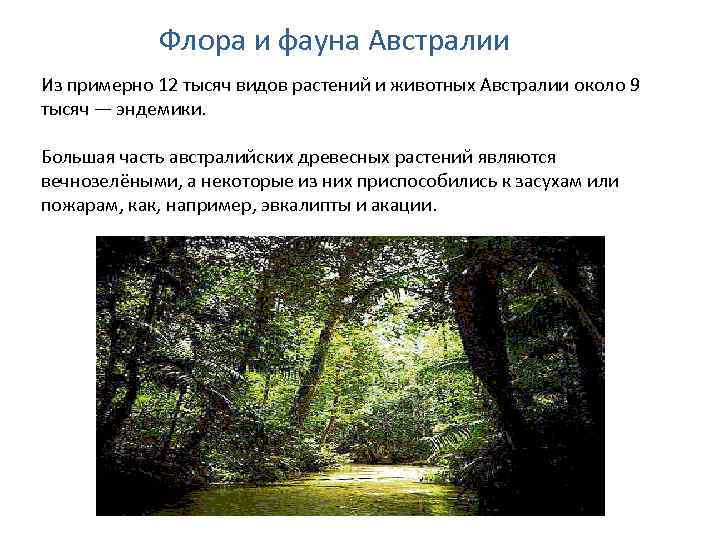 Флора и фауна Австралии

Из примерно 12 тысяч видов растений и животных Австралии около 9 тысяч — эндемики.

Большая часть австралийских древесных растений являются вечнозелёными, а некоторые из них приспособились к засухам или пожарам, как, например, эвкалипты и акации.